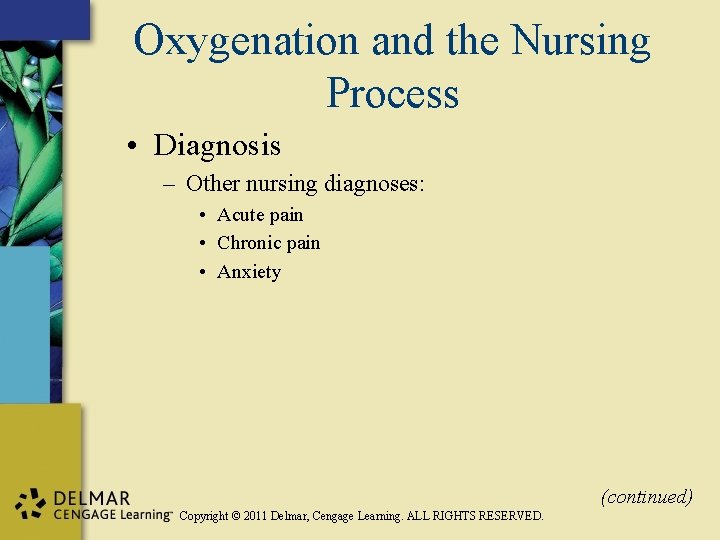 Oxygenation and the Nursing Process

• Diagnosis
– Other nursing diagnoses:
• Acute pain
• Chronic pain
• Anxiety

(continued)

DELMAR CENGAGE Learning™ Copyright © 2011 Delmar, Cengage Learning. ALL RIGHTS RESERVED.